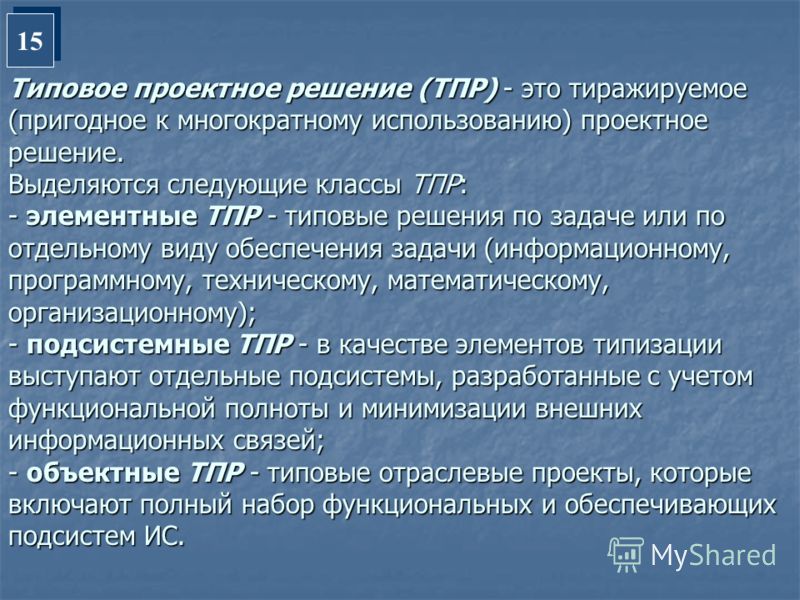 15

Типовое проектное решение (ТПР) - это тиражируемое (пригодное к многократному использованию) проектное решение.
Выделяются следующие классы ТПР:
- элементные ТПР - типовые решения по задаче или по отдельному виду обеспечения задачи (информационному, программному, техническому, математическому, организационному);
- подсистемные ТПР - в качестве элементов типизации выступают отдельные подсистемы, разработанные с учетом функциональной полноты и минимизации внешних информационных связей;
- объектные ТПР - типовые отраслевые проекты, которые включают полный набор функциональных и обеспечивающих подсистем ИС.

MyShared